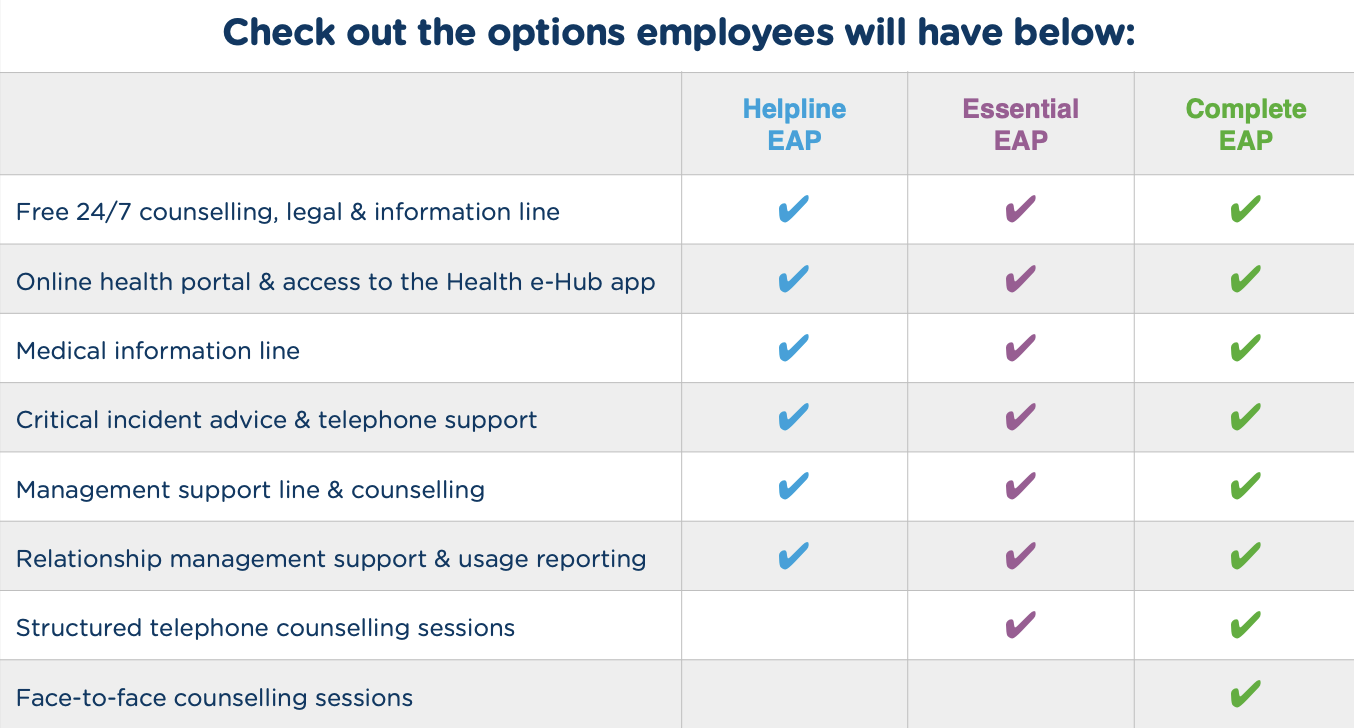 Check out the options employees will have below:

| | Helpline EAP | Essential EAP | Complete EAP |
|---|---|---|---|
| Free 24/7 counselling, legal & information line | ✔ | ✔ | ✔ |
| Online health portal & access to the Health e-Hub app | ✔ | ✔ | ✔ |
| Medical information line | ✔ | ✔ | ✔ |
| Critical incident advice & telephone support | ✔ | ✔ | ✔ |
| Management support line & counselling | ✔ | ✔ | ✔ |
| Relationship management support & usage reporting | ✔ | ✔ | ✔ |
| Structured telephone counselling sessions | | ✔ | ✔ |
| Face-to-face counselling sessions | | | ✔ |